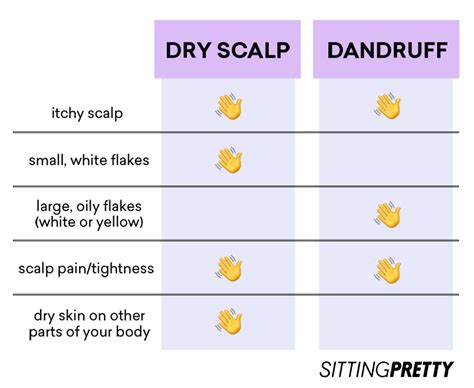 |  | DRY SCALP | DANDRUFF |
|---|---|---|
| itchy scalp | 👋 | 👋 |
| small, white flakes | 👋 |  |
| large, oily flakes (white or yellow) |  | 👋 |
| scalp pain/tightness | 👋 | 👋 |
| dry skin on other parts of your body | 👋 |  |

SITTINGPRETTY